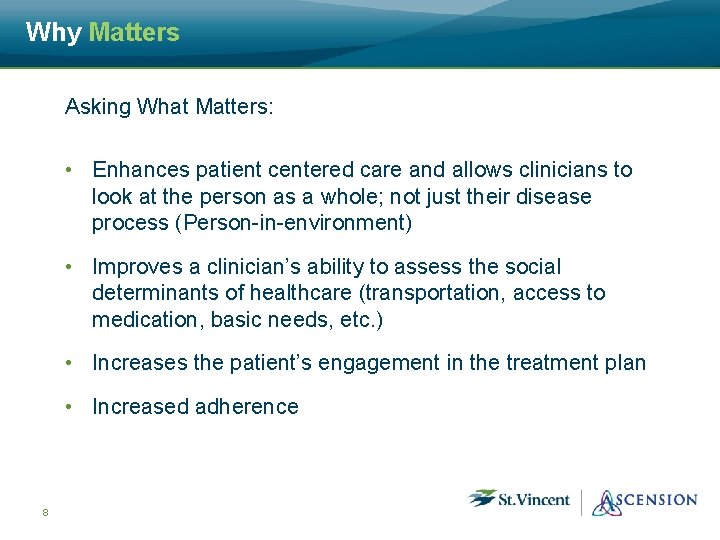 Why Matters

Asking What Matters:

• Enhances patient centered care and allows clinicians to look at the person as a whole; not just their disease process (Person-in-environment)

• Improves a clinician's ability to assess the social determinants of healthcare (transportation, access to medication, basic needs, etc.)

• Increases the patient's engagement in the treatment plan

• Increased adherence

8

St.Vincent

ASCENSION